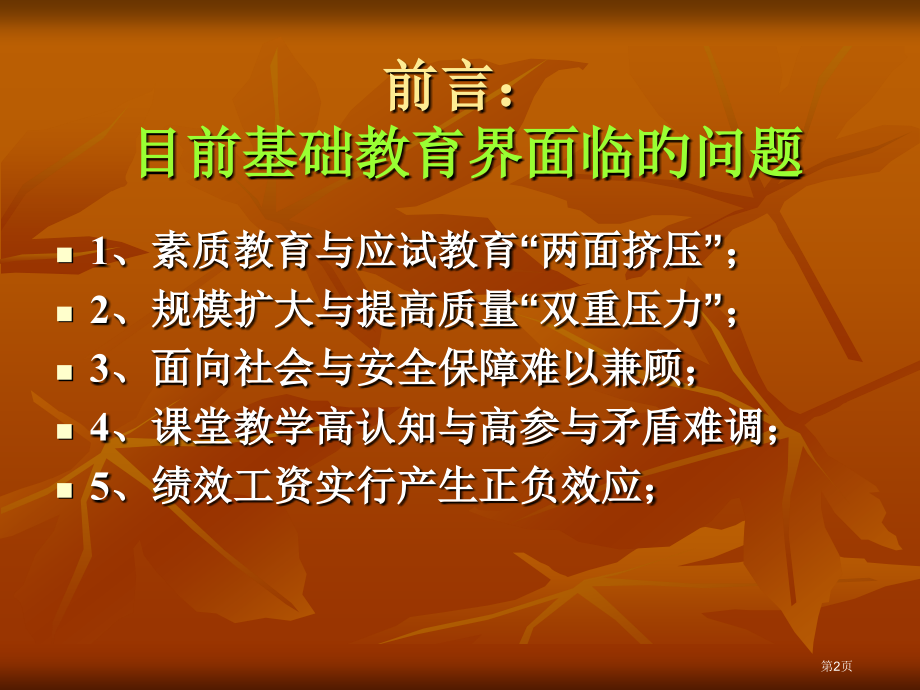 前言：
目前基础教育界面临的问题

1、素质教育与应试教育“两面挤压”；
2、规模扩大与提高质量“双重压力”；
3、面向社会与安全保障难以兼顾；
4、课堂教学高认知与高参与矛盾难调；
5、绩效工资实行产生正负效应；

第2页